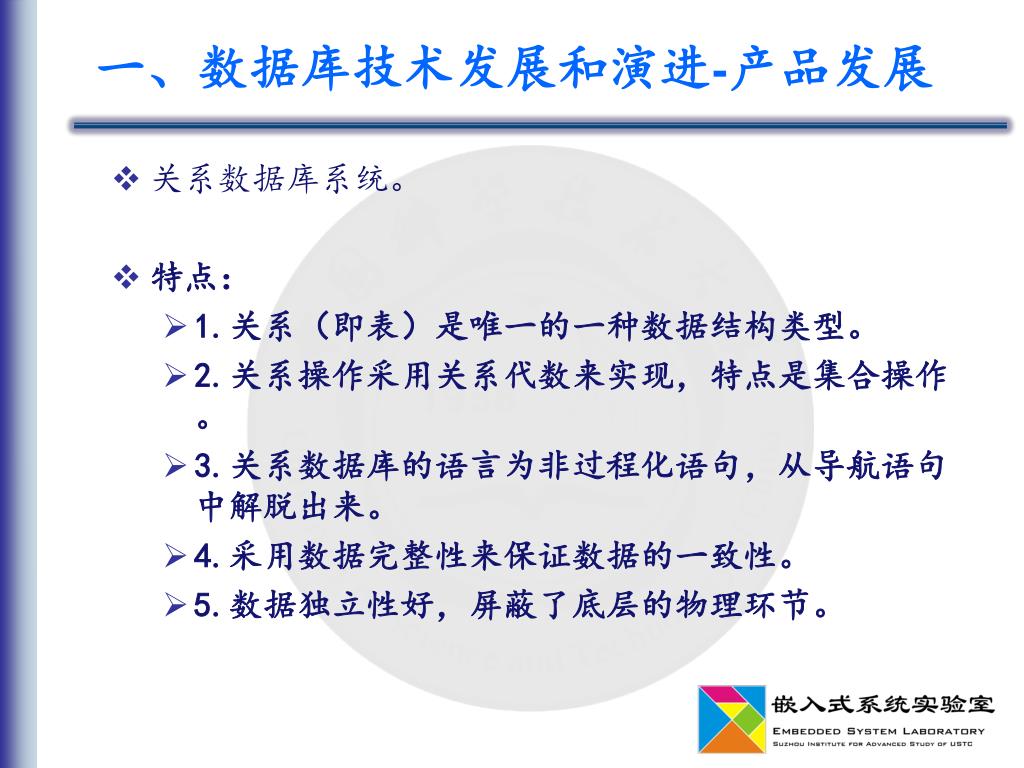 一、数据库技术发展和演进-产品发展

❖ 关系数据库系统。

❖ 特点：

➢ 1. 关系（即表）是唯一的一种数据结构类型。

➢ 2. 关系操作采用关系代数来实现，特点是集合操作。

➢ 3. 关系数据库的语言为非过程化语句，从导航语句中解脱出来。

➢ 4. 采用数据完整性来保证数据的一致性。

➢ 5. 数据独立性好，屏蔽了底层的物理环节。

嵌入式系统实验室
EMBEDDED SYSTEM LABORATORY
SUZHOU INSTITUTE FOR ADVANCED STUDY OF USTC